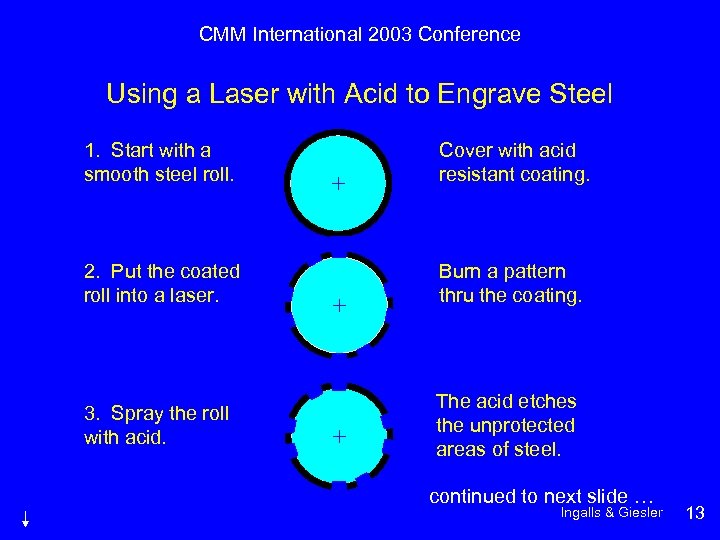 CMM International 2003 Conference

Using a Laser with Acid to Engrave Steel

1. Start with a smooth steel roll.

+

Cover with acid resistant coating.

2. Put the coated roll into a laser.

+

Burn a pattern thru the coating.

3. Spray the roll with acid.

+

The acid etches the unprotected areas of steel.

continued to next slide …

Ingalls & Giesler

13